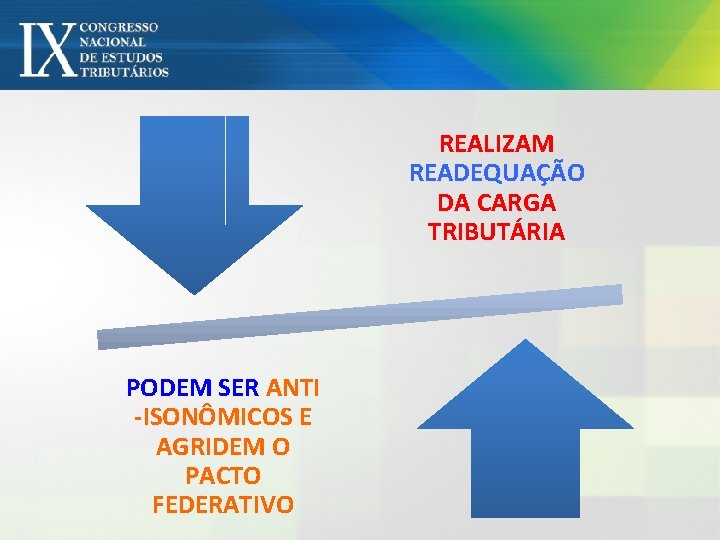 IX CONGRESSO NACIONAL DE ESTUDOS TRIBUTÁRIOS

REALIZAM READEQUAÇÃO DA CARGA TRIBUTÁRIA

PODEM SER ANTI -ISONÔMICOS E AGRIDEM O PACTO FEDERATIVO